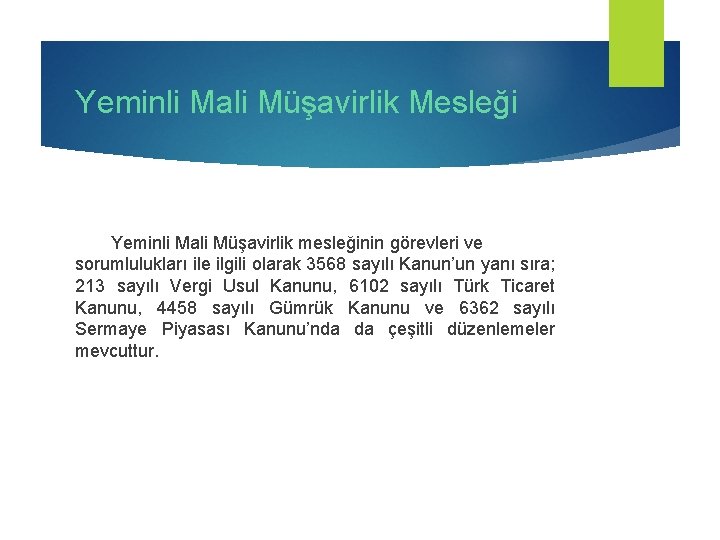 Yeminli Mali Müşavirlik Mesleği

Yeminli Mali Müşavirlik mesleğinin görevleri ve sorumlulukları ile ilgili olarak 3568 sayılı Kanun’un yanı sıra; 213 sayılı Vergi Usul Kanunu, 6102 sayılı Türk Ticaret Kanunu, 4458 sayılı Gümrük Kanunu ve 6362 sayılı Sermaye Piyasası Kanunu’nda da çeşitli düzenlemeler mevcuttur.